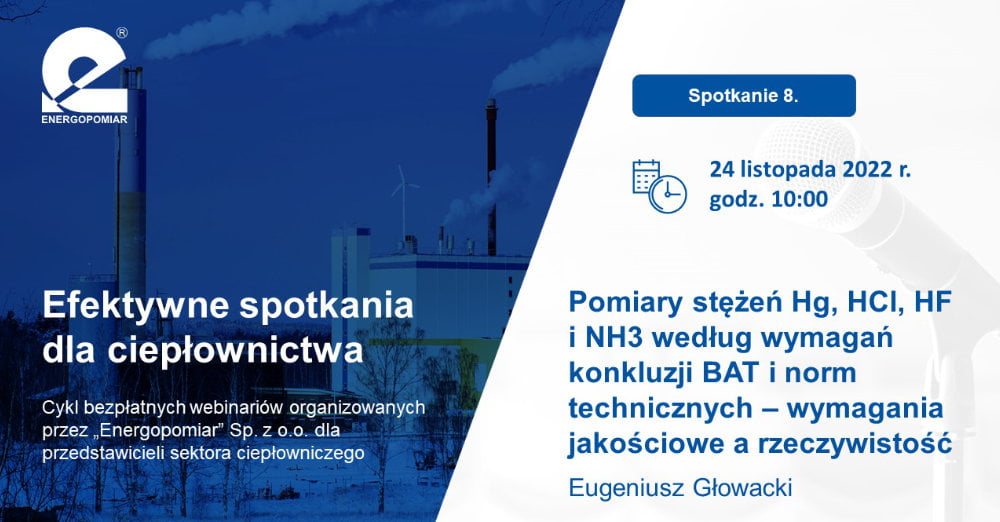 ®
ENERGOPOMIAR

Efektywne spotkania dla ciepłownictwa

Cykl bezpłatnych webinariów organizowanych przez „Energopomiar" Sp. z o.o. dla przedstawicieli sektora ciepłowniczego

Spotkanie 8.

24 listopada 2022 r.
godz. 10:00

Pomiary stężeń Hg, HCl, HF i NH3 według wymagań konkluzji BAT i norm technicznych – wymagania jakościowe a rzeczywistość

Eugeniusz Głowacki